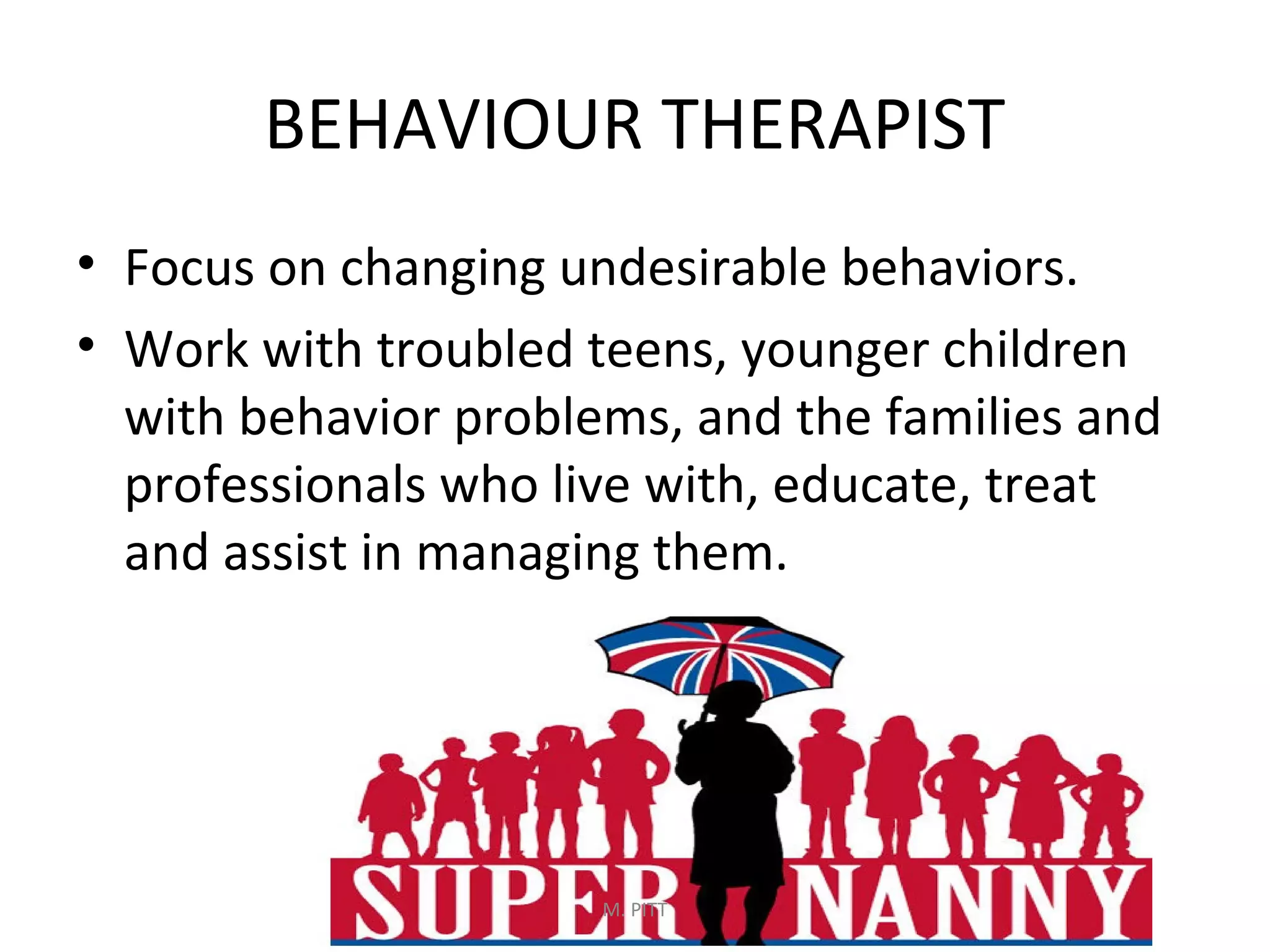 BEHAVIOUR THERAPIST

• Focus on changing undesirable behaviors.
• Work with troubled teens, younger children with behavior problems, and the families and professionals who live with, educate, treat and assist in managing them.

SUPER NANNY

M. PITT